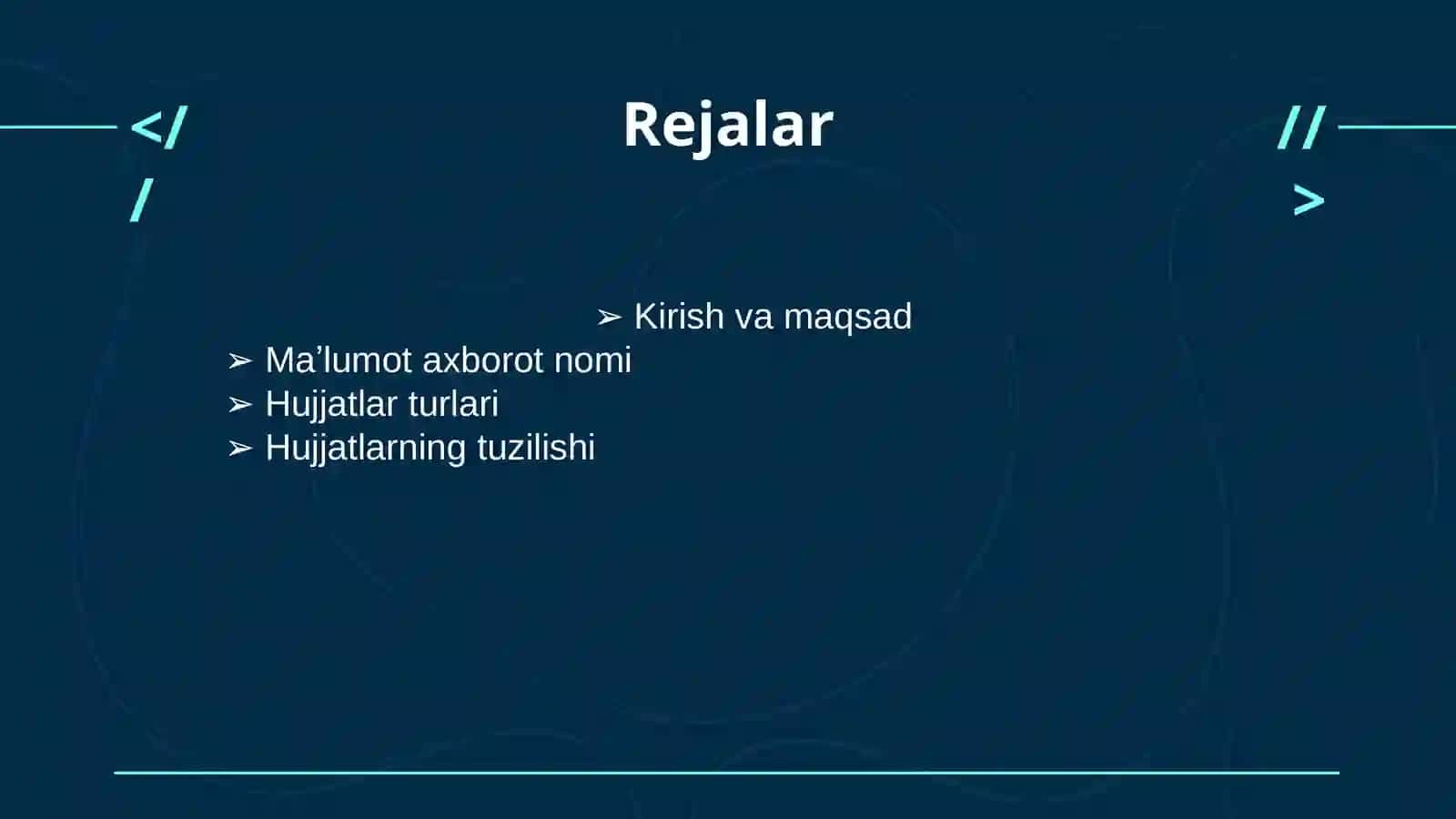 </
/

Rejalar

//
>

➢ Kirish va maqsad
➢ Ma’lumot axborot nomi
➢ Hujjatlar turlari
➢ Hujjatlarning tuzilishi